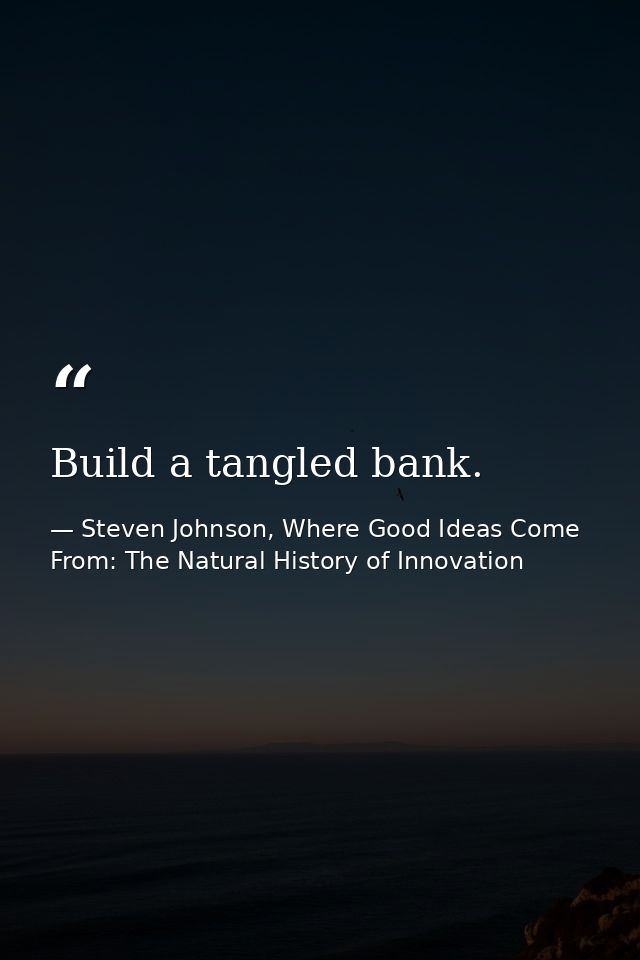 “

Build a tangled bank.

— Steven Johnson, Where Good Ideas Come From: The Natural History of Innovation